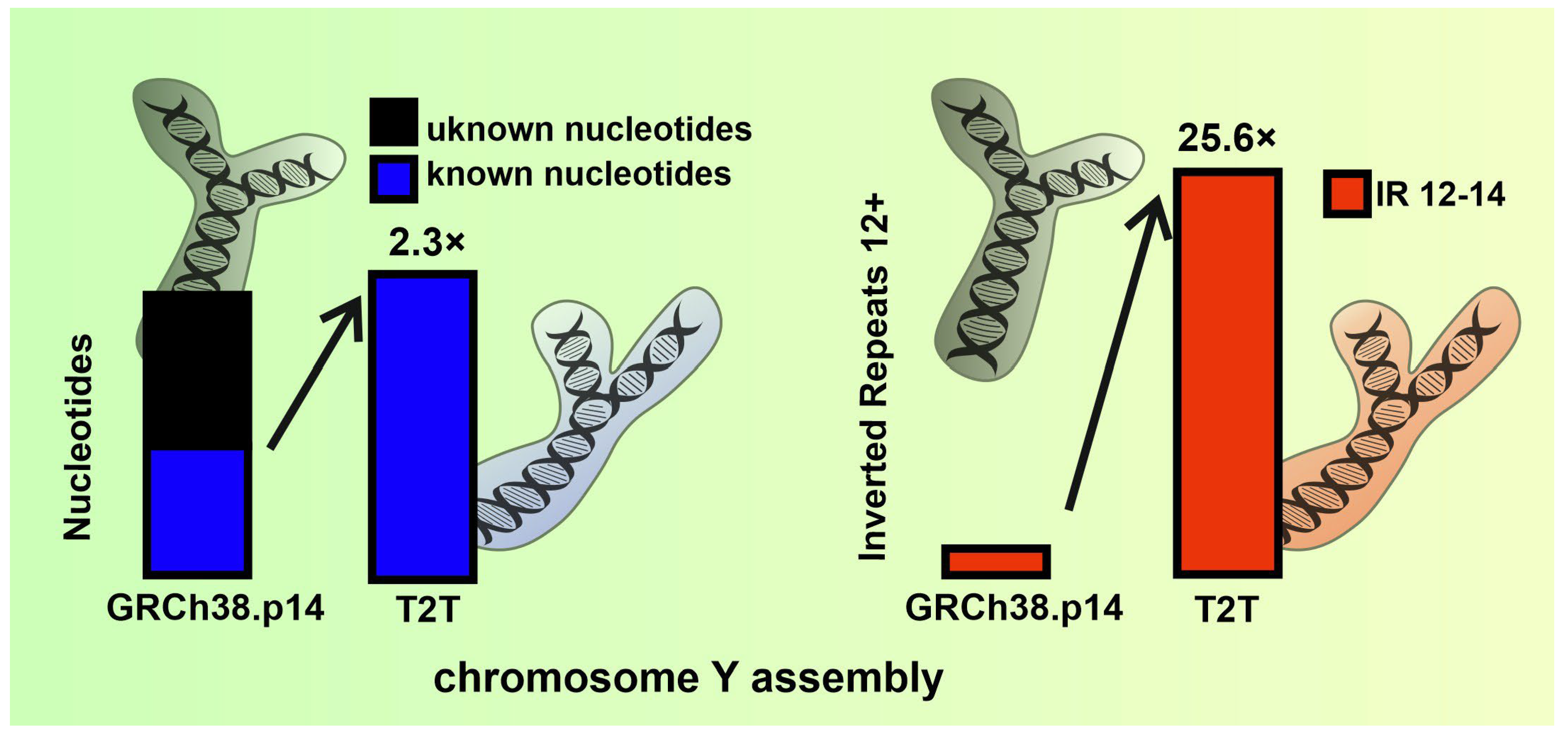 uknown nucleotides
known nucleotides

2.3×

Nucleotides

GRCh38.p14
T2T

25.6×
IR 12-14

Inverted Repeats 12+

GRCh38.p14
T2T

chromosome Y assembly